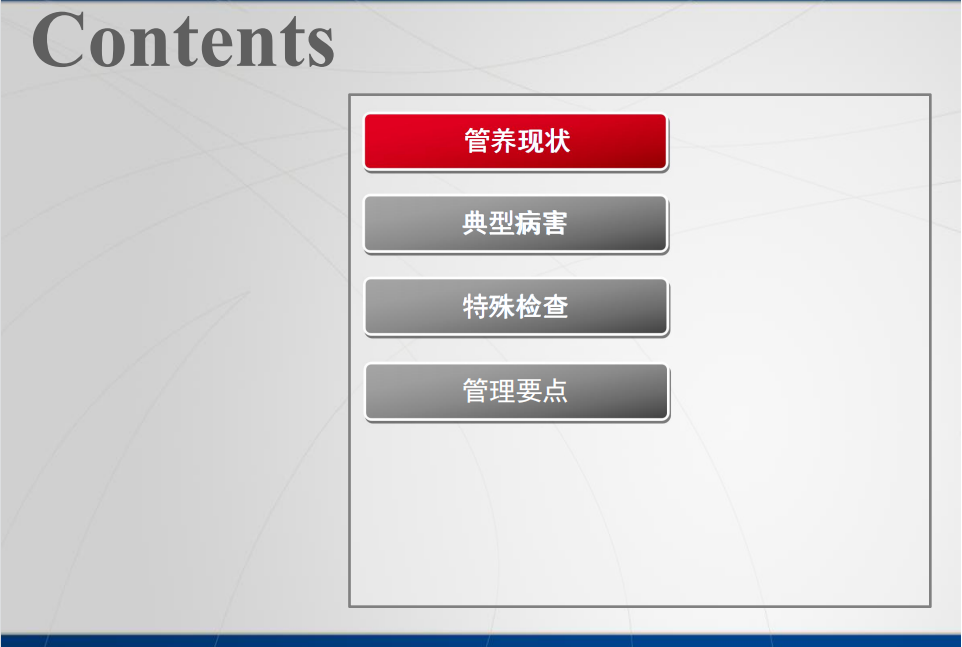 Contents

管养现状

典型病害

特殊检查

管理要点